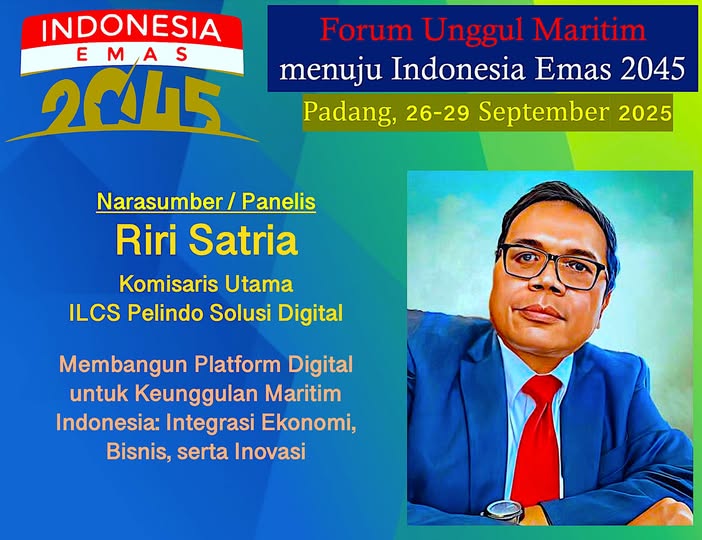 INDONESIA EMAS 2045

Forum Unggul Maritim menuju Indonesia Emas 2045

Padang, 26-29 September 2025

Narasumber / Panelis

Riri Satria

Komisaris Utama
ILCS Pelindo Solusi Digital

Membangun Platform Digital untuk Keunggulan Maritim Indonesia: Integrasi Ekonomi, Bisnis, serta Inovasi